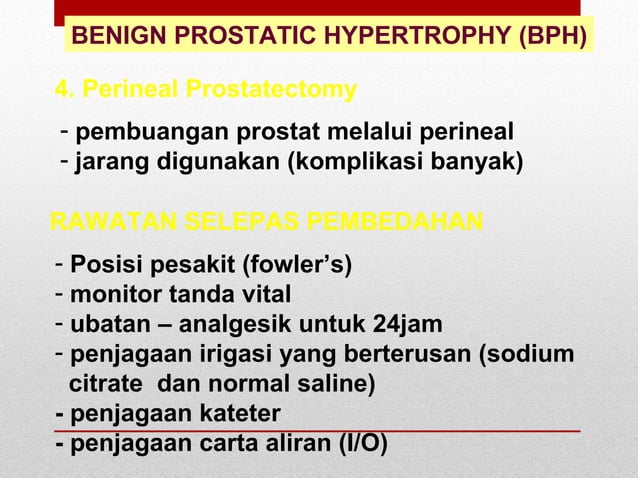 BENIGN PROSTATIC HYPERTROPHY (BPH)

4. Perineal Prostatectomy

- pembuangan prostat melalui perineal
- jarang digunakan (komplikasi banyak)

RAWATAN SELEPAS PEMBEDAHAN

- Posisi pesakit (fowler's)
- monitor tanda vital
- ubatan – analgesik untuk 24jam
- penjagaan irigasi yang berterusan (sodium citrate dan normal saline)
- penjagaan kateter
- penjagaan carta aliran (I/O)